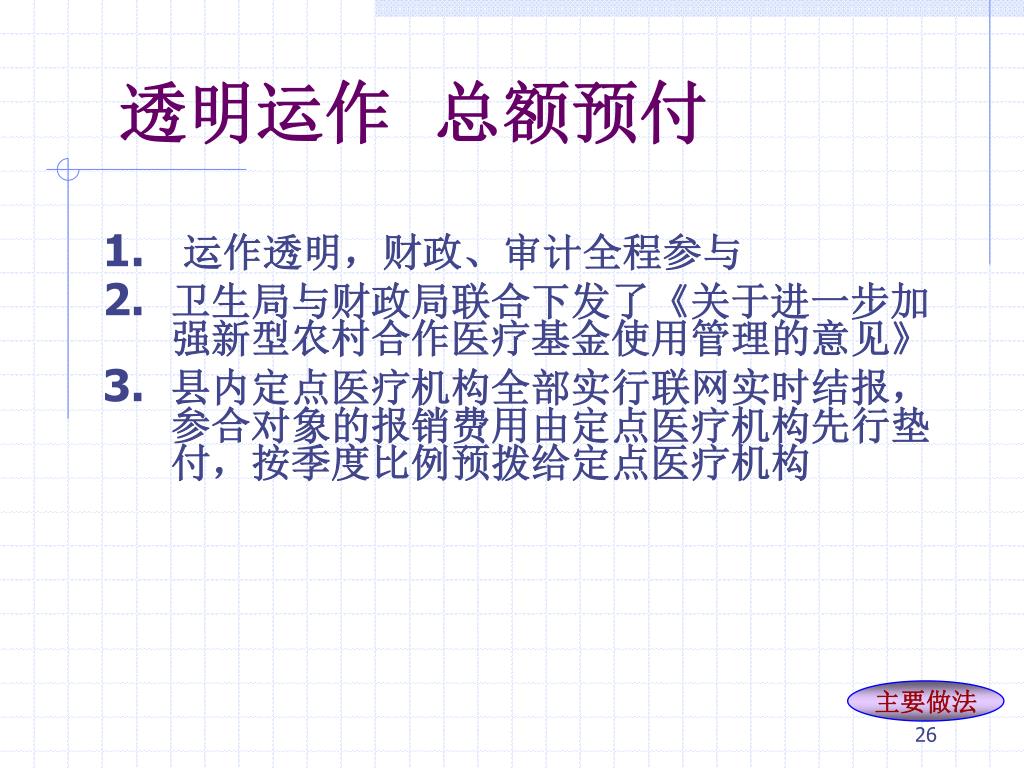 透明运作 总额预付

1. 运作透明，财政、审计全程参与
2. 卫生局与财政局联合下发了《关于进一步加强新型农村合作医疗基金使用管理的意见》
3. 县内定点医疗机构全部实行联网实时结报，参合对象的报销费用由定点医疗机构先行垫付，按季度比例预拨给定点医疗机构

主要做法

26